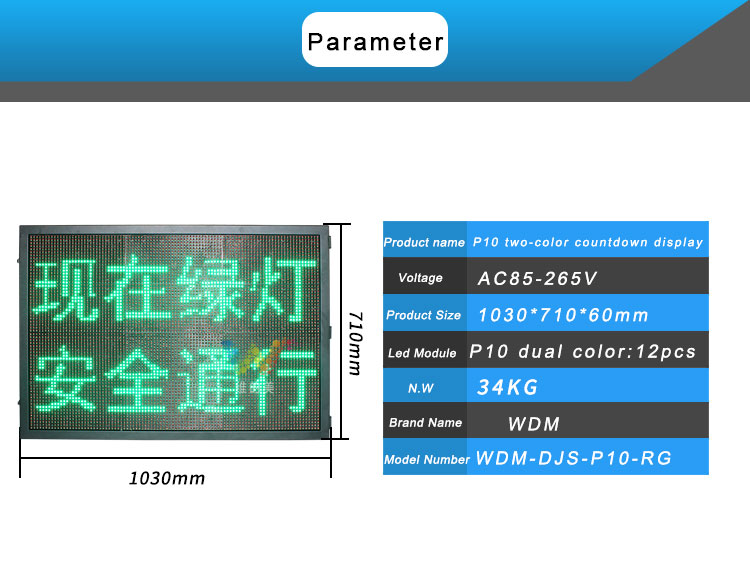 Parameter

现在绿灯
安全通行

710mm

1030mm

| Product name | P10 two-color countdown display |
|---|---|
| Voltage | AC85-265V |
| Product Size | 1030*710*60mm |
| Led Module | P10 dual color:12pcs |
| N.W | 34KG |
| Brand Name | WDM |
| Model Number | WDM-DJS-P10-RG |